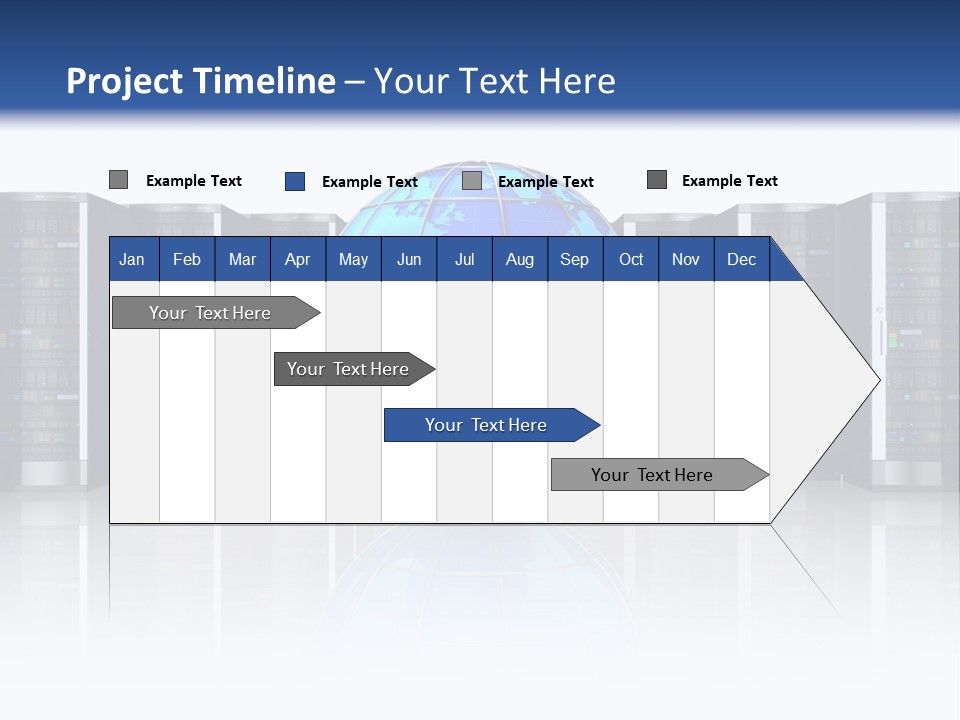 Project Timeline – Your Text Here

Example Text
Example Text
Example Text
Example Text

| Jan | Feb | Mar | Apr | May | Jun | Jul | Aug | Sep | Oct | Nov | Dec |
|---|---|---|---|---|---|---|---|---|---|---|---|

Your Text Here

Your Text Here

Your Text Here

Your Text Here